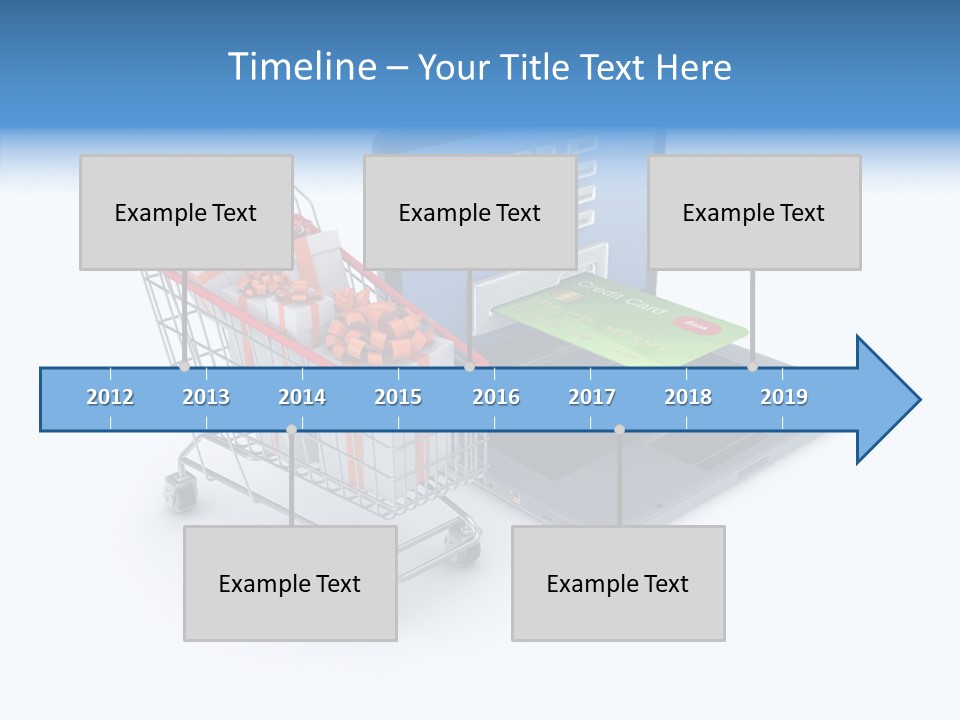 Timeline – Your Title Text Here

Example Text

Example Text

Example Text

Credit Card

Bank

2012 2013 2014 2015 2016 2017 2018 2019

Example Text

Example Text